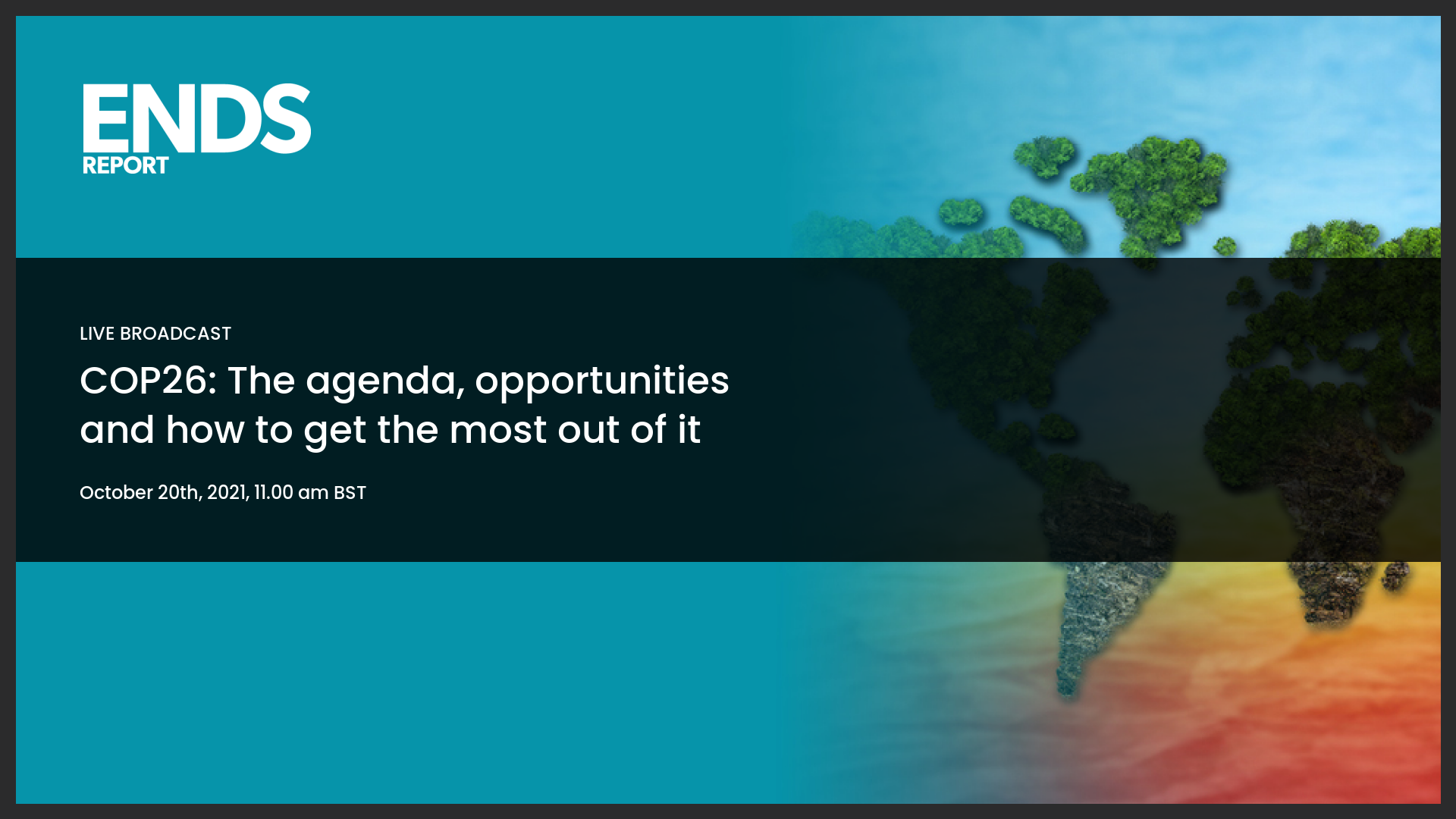 ENDS
REPORT

LIVE BROADCAST

COP26: The agenda, opportunities and how to get the most out of it

October 20th, 2021, 11.00 am BST